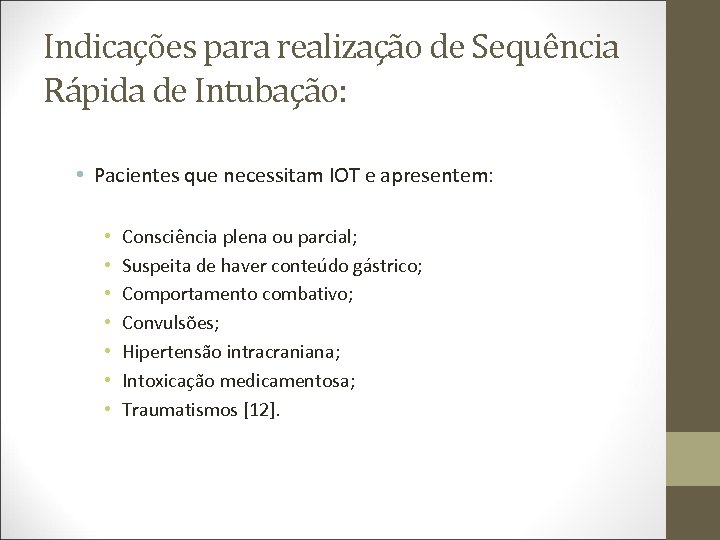 Indicações para realização de Sequência Rápida de Intubação:

• Pacientes que necessitam IOT e apresentem:

• Consciência plena ou parcial;
• Suspeita de haver conteúdo gástrico;
• Comportamento combativo;
• Convulsões;
• Hipertensão intracraniana;
• Intoxicação medicamentosa;
• Traumatismos [12].